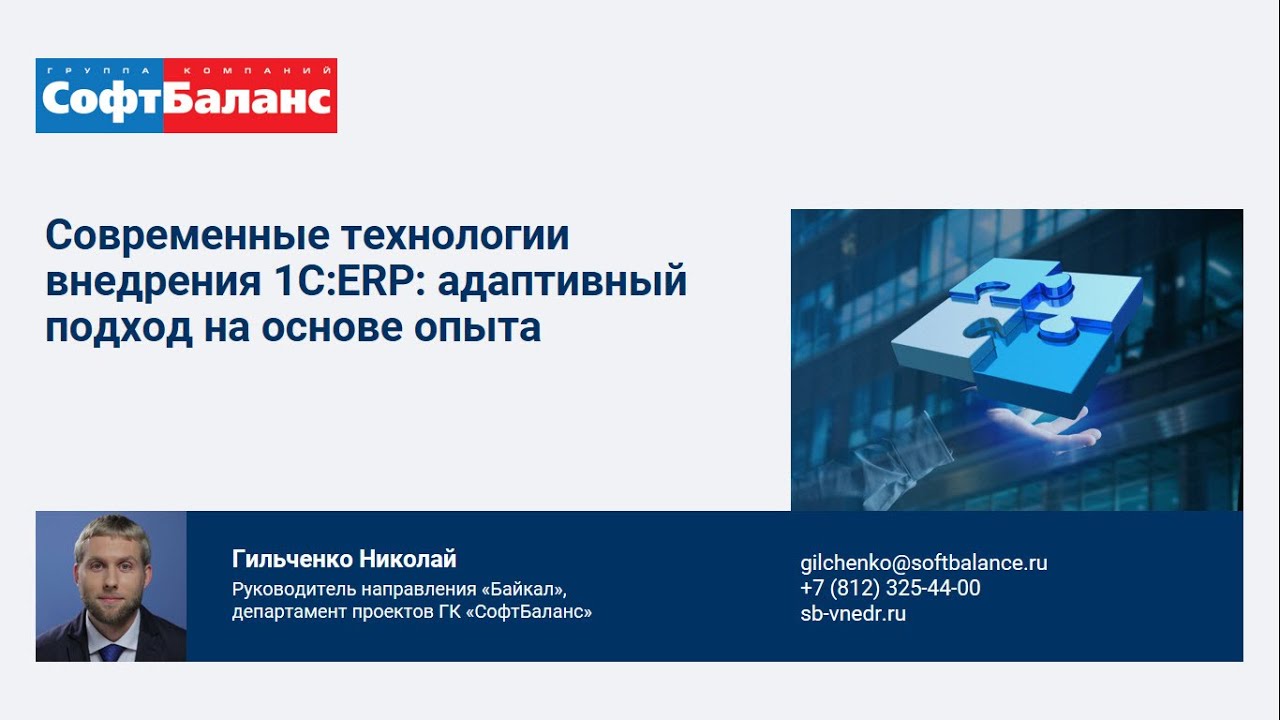 ГРУППА КОМПАНИЙ
СофтБаланс

Современные технологии внедрения 1С:ERP: адаптивный подход на основе опыта

Гильченко Николай
Руководитель направления «Байкал», департамент проектов ГК «СофтБаланс»

gilchenko@softbalance.ru
+7 (812) 325-44-00
sb-vnedr.ru